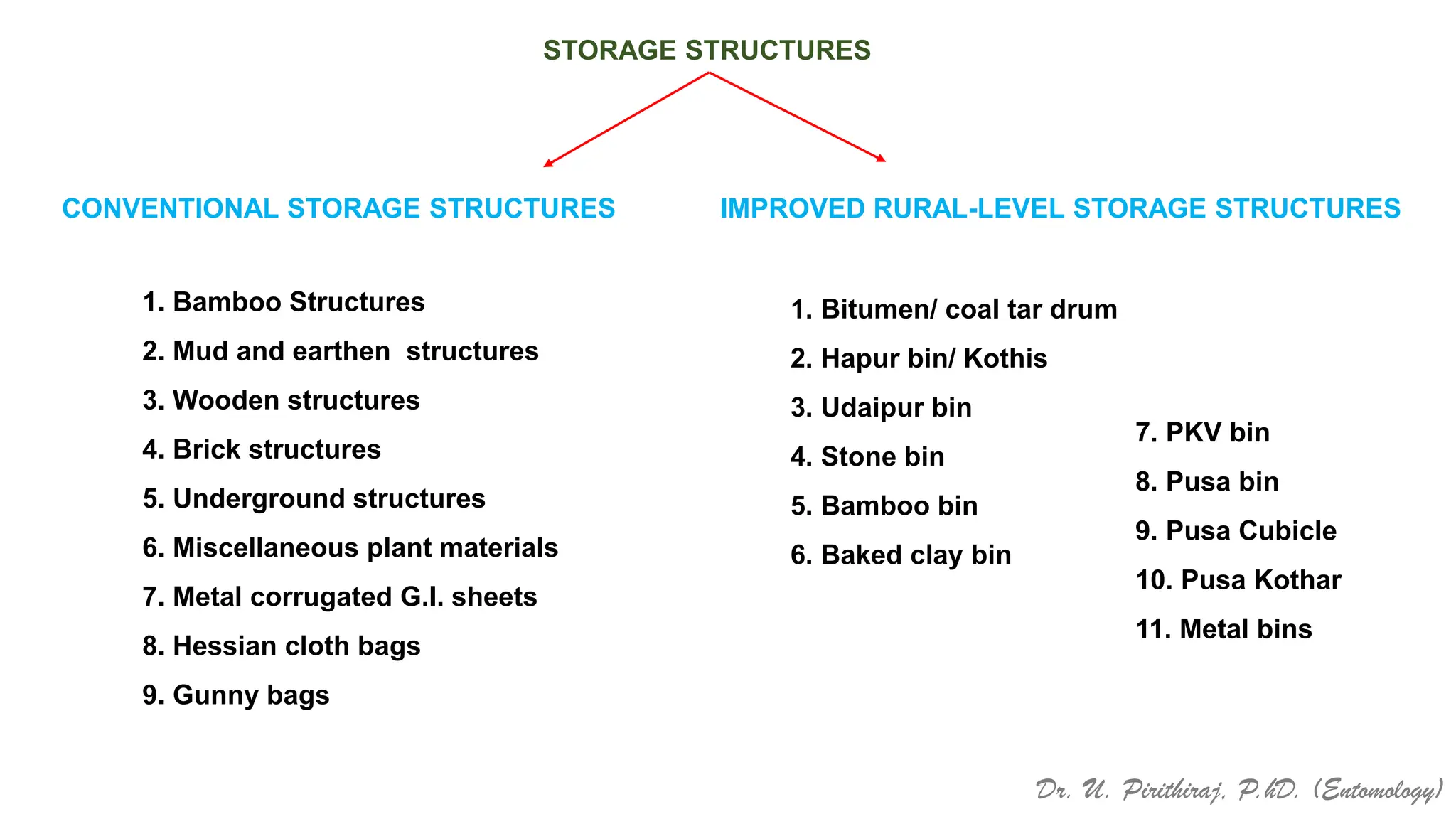 STORAGE STRUCTURES

CONVENTIONAL STORAGE STRUCTURES

1. Bamboo Structures
2. Mud and earthen structures
3. Wooden structures
4. Brick structures
5. Underground structures
6. Miscellaneous plant materials
7. Metal corrugated G.I. sheets
8. Hessian cloth bags
9. Gunny bags

IMPROVED RURAL-LEVEL STORAGE STRUCTURES

1. Bitumen/ coal tar drum
2. Hapur bin/ Kothis
3. Udaipur bin
4. Stone bin
5. Bamboo bin
6. Baked clay bin

7. PKV bin
8. Pusa bin
9. Pusa Cubicle
10. Pusa Kothar
11. Metal bins

Dr. U. Pirithiraj, P.hD. (Entomology)